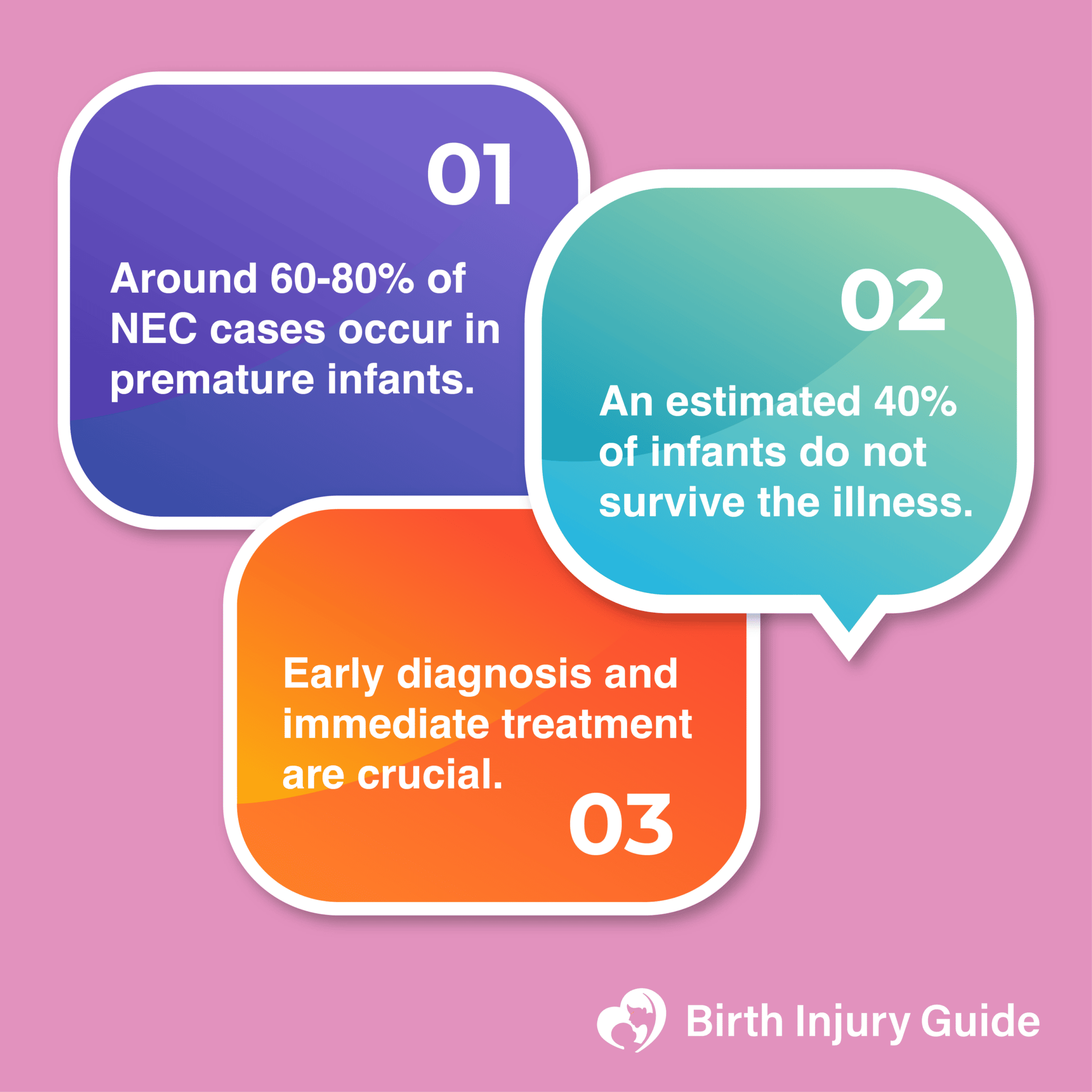 01

Around 60-80% of NEC cases occur in premature infants.

02

An estimated 40% of infants do not survive the illness.

Early diagnosis and immediate treatment are crucial.

03

Birth Injury Guide